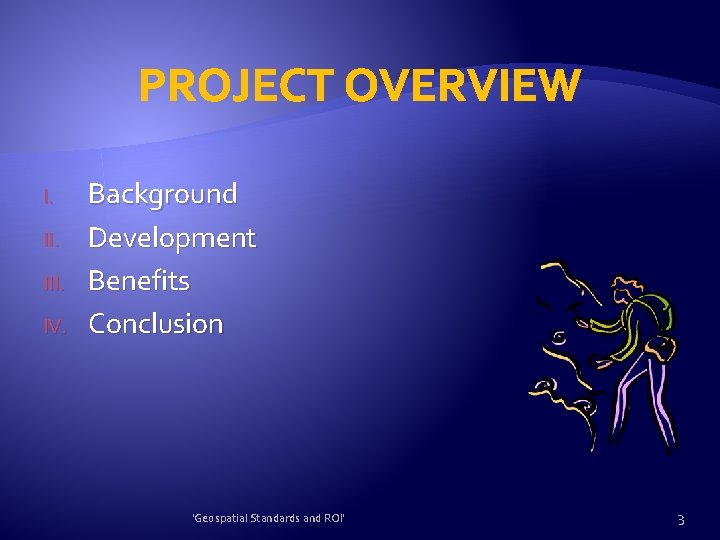 PROJECT OVERVIEW

I. Background
II. Development
III. Benefits
IV. Conclusion

'Geospatial Standards and ROI'

3